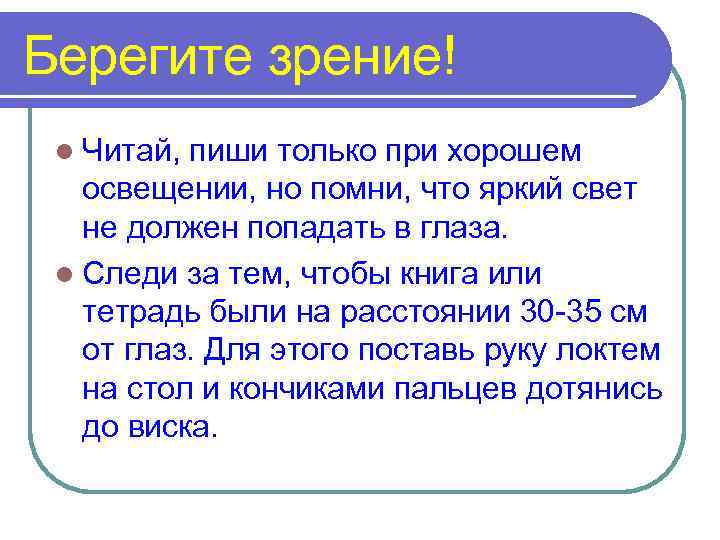 Берегите зрение!

Читай, пиши только при хорошем освещении, но помни, что яркий свет не должен попадать в глаза.

Следи за тем, чтобы книга или тетрадь были на расстоянии 30-35 см от глаз. Для этого поставь руку локтем на стол и кончиками пальцев дотянись до виска.